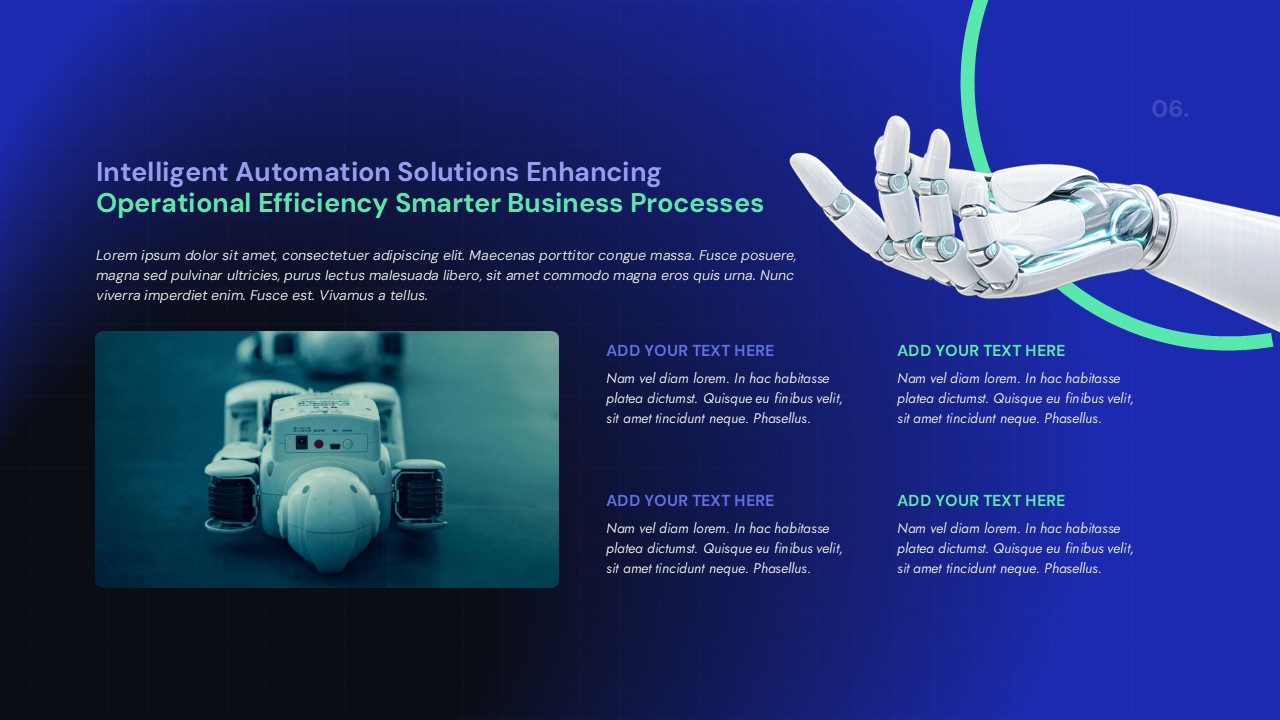 06.

Intelligent Automation Solutions Enhancing Operational Efficiency Smarter Business Processes

Lorem ipsum dolor sit amet, consectetuer adipiscing elit. Maecenas porttitor congue massa. Fusce posuere, magna sed pulvinar ultricies, purus lectus malesuada libero, sit amet commodo magna eros quis urna. Nunc viverra imperdiet enim. Fusce est. Vivamus a tellus.

ADD YOUR TEXT HERE

Nam vel diam lorem. In hac habitasse platea dictumst. Quisque eu finibus velit, sit amet tincidunt neque. Phasellus.

ADD YOUR TEXT HERE

Nam vel diam lorem. In hac habitasse platea dictumst. Quisque eu finibus velit, sit amet tincidunt neque. Phasellus.

ADD YOUR TEXT HERE

Nam vel diam lorem. In hac habitasse platea dictumst. Quisque eu finibus velit, sit amet tincidunt neque. Phasellus.

ADD YOUR TEXT HERE

Nam vel diam lorem. In hac habitasse platea dictumst. Quisque eu finibus velit, sit amet tincidunt neque. Phasellus.